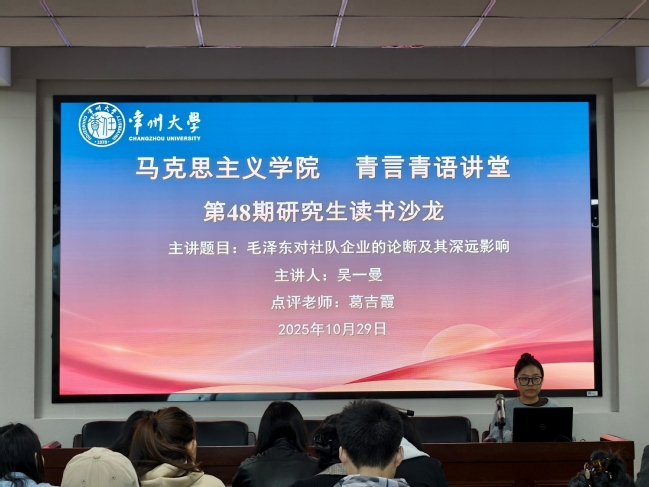 常州大學
CHANGZHOU UNIVERSITY

马克思主义学院　青言青语讲堂

第48期研究生读书沙龙

主讲题目：毛泽东对社队企业的论断及其深远影响

主讲人：吴一曼

点评老师：葛吉霞

2025年10月29日